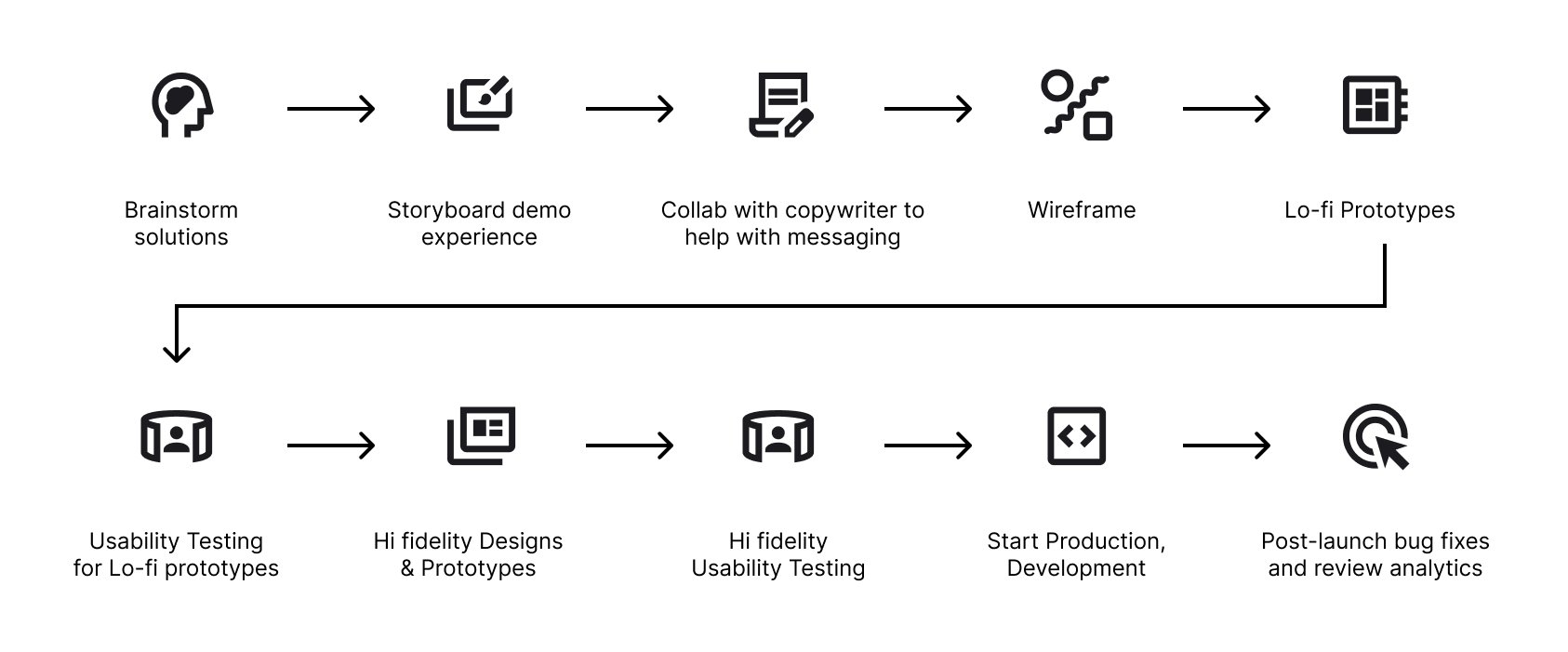 Brainstorm solutions

Storyboard demo experience

Collab with copywriter to help with messaging

Wireframe

Lo-fi Prototypes

Usability Testing for Lo-fi prototypes

Hi fidelity Designs & Prototypes

Hi fidelity Usability Testing

Start Production, Development

Post-launch bug fixes and review analytics